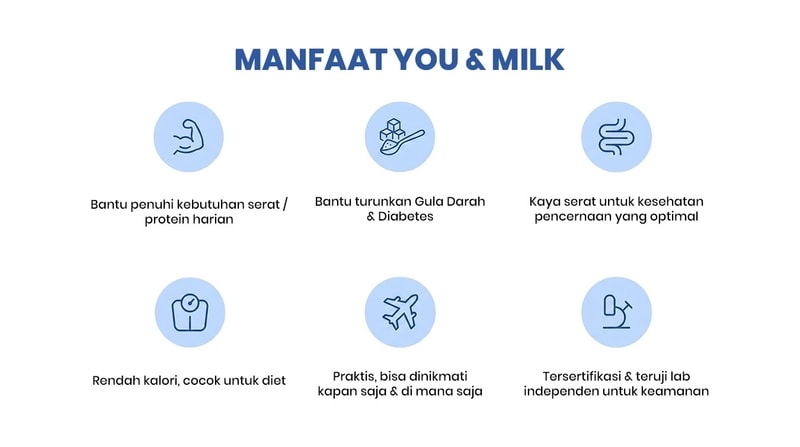 MANFAAT YOU & MILK

Bantu penuhi kebutuhan serat / protein harian

Bantu turunkan Gula Darah & Diabetes

Kaya serat untuk kesehatan pencernaan yang optimal

Rendah kalori, cocok untuk diet

Praktis, bisa dinikmati kapan saja & di mana saja

Tersertifikasi & teruji lab independen untuk keamanan